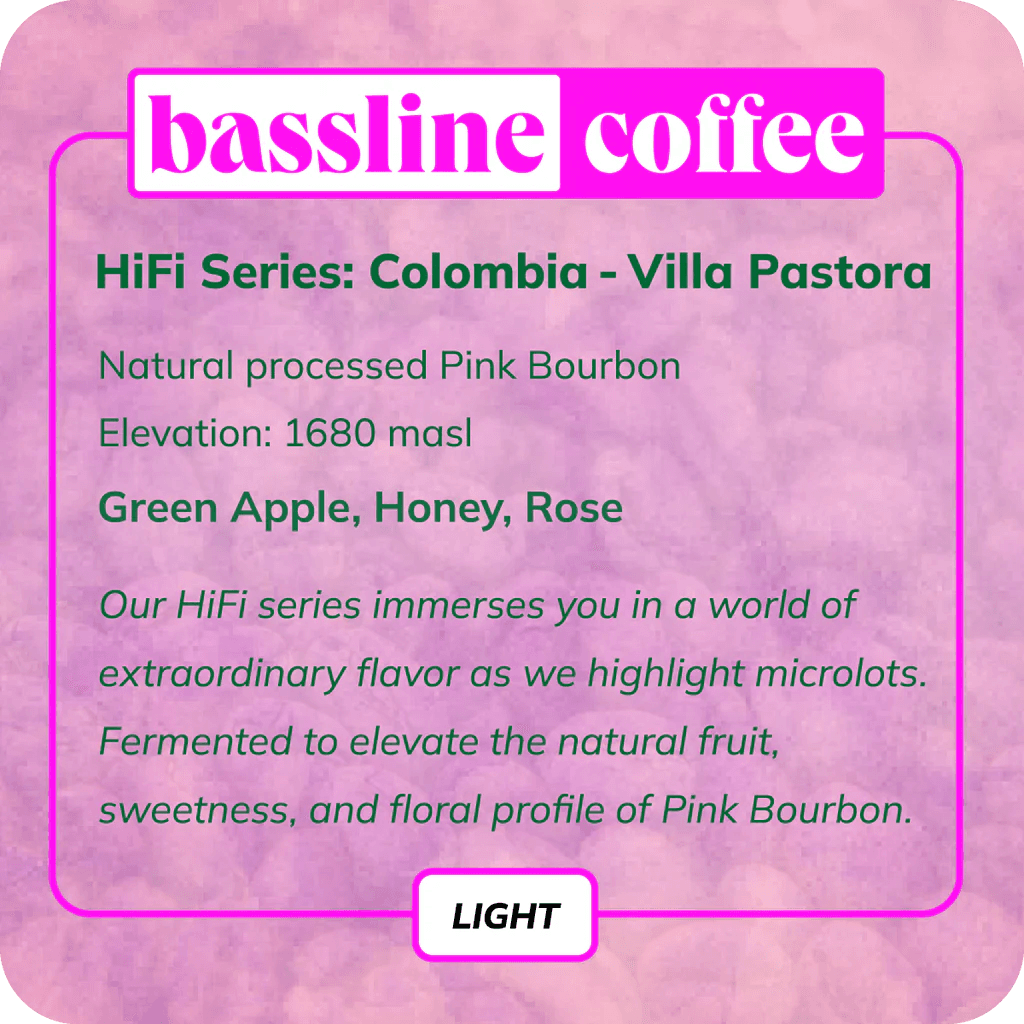 bassline coffee

HiFi Series: Colombia - Villa Pastora

Natural processed Pink Bourbon

Elevation: 1680 masl

Green Apple, Honey, Rose

Our HiFi series immerses you in a world of extraordinary flavor as we highlight microlots. Fermented to elevate the natural fruit, sweetness, and floral profile of Pink Bourbon.

LIGHT